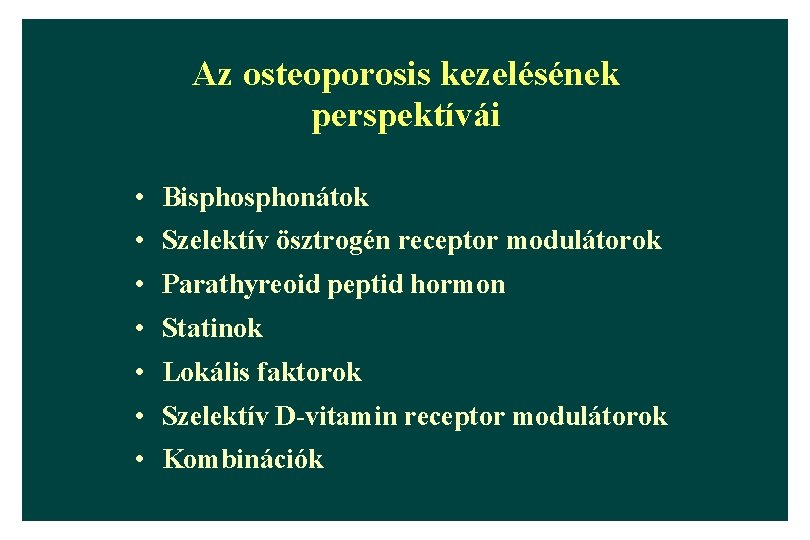 Az osteoporosis kezelésének perspektívái

• Bisphosphonátok
• Szelektív ösztrogén receptor modulátorok
• Parathyreoid peptid hormon
• Statinok
• Lokális faktorok
• Szelektív D-vitamin receptor modulátorok
• Kombinációk